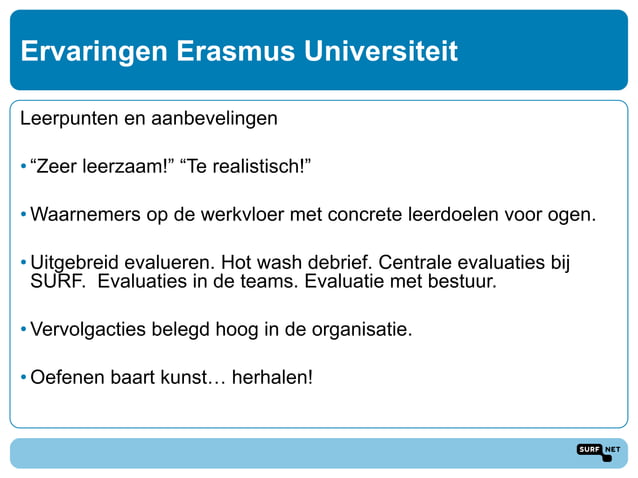 Ervaringen Erasmus Universiteit

Leerpunten en aanbevelingen

• “Zeer leerzaam!” “Te realistisch!”

• Waarnemers op de werkvloer met concrete leerdoelen voor ogen.

• Uitgebreid evalueren. Hot wash debrief. Centrale evaluaties bij SURF. Evaluaties in de teams. Evaluatie met bestuur.

• Vervolgacties belegd hoog in de organisatie.

• Oefenen baart kunst… herhalen!

SURF NET